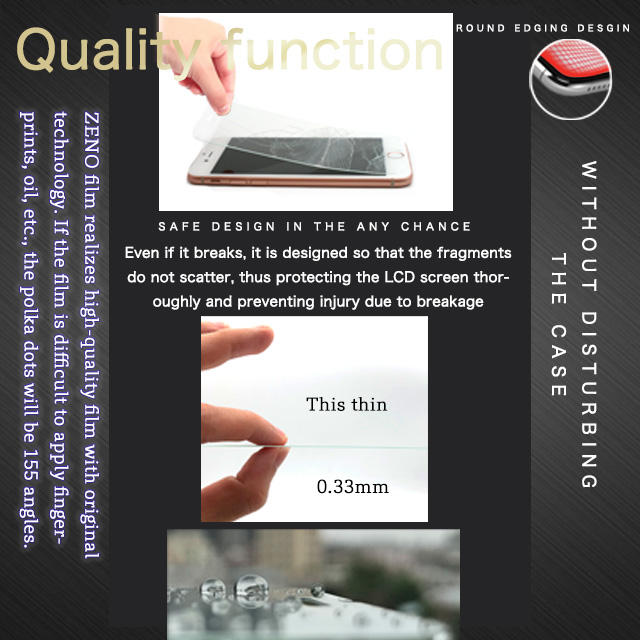 Quality function

ROUND EDGING DESGIN

ZENO film realizes high-quality film with original technology. If the film is difficult to apply fingerprints, oil, etc., the polka dots will be 155 angles.

SAFE DESIGN IN THE ANY CHANCE

Even if it breaks, it is designed so that the fragments do not scatter, thus protecting the LCD screen thoroughly and preventing injury due to breakage

This thin

0.33mm

WITHOUT DISTURBING THE CASE